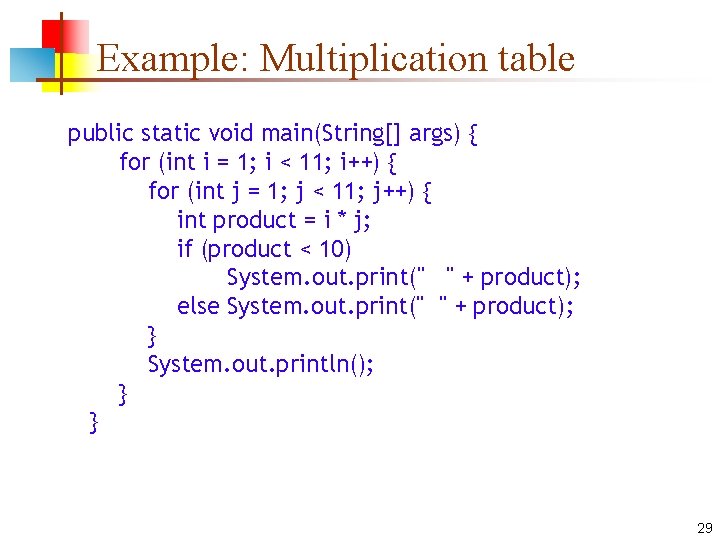 Example: Multiplication table

public static void main(String[] args) {
    for (int i = 1; i < 11; i++) {
        for (int j = 1; j < 11; j++) {
            int product = i * j;
            if (product < 10)
                System.out.print("   " + product);
            else System.out.print("  " + product);
        }
        System.out.println();
    }
}

29